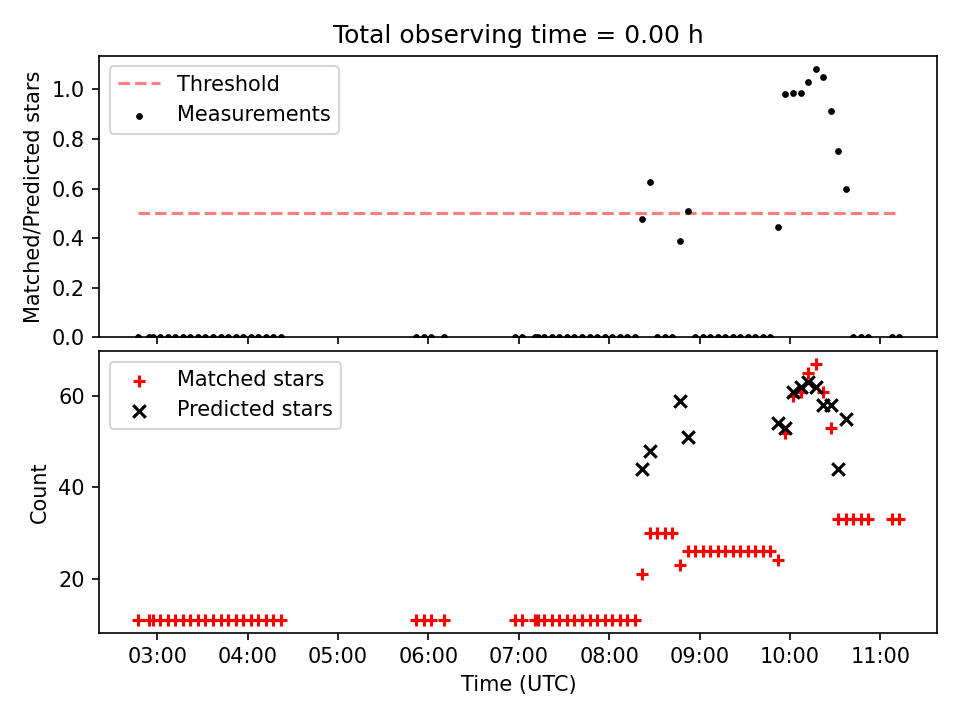 Total observing time = 0.00 h

Threshold
Measurements

Matched/Predicted stars

1.0
0.8
0.6
0.4
0.2
0.0

Matched stars
Predicted stars

Count

60
40
20

03:00 04:00 05:00 06:00 07:00 08:00 09:00 10:00 11:00

Time (UTC)